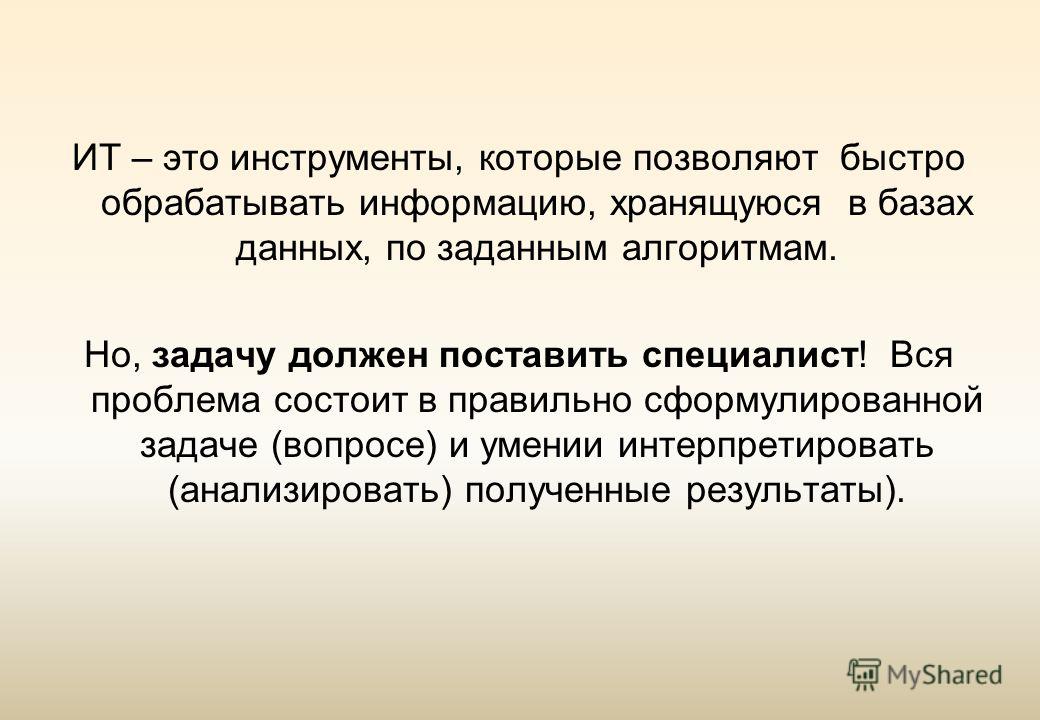 ИТ – это инструменты, которые позволяют быстро обрабатывать информацию, хранящуюся в базах данных, по заданным алгоритмам.

Но, задачу должен поставить специалист! Вся проблема состоит в правильно сформулированной задаче (вопросе) и умении интерпретировать (анализировать) полученные результаты).

MyShared